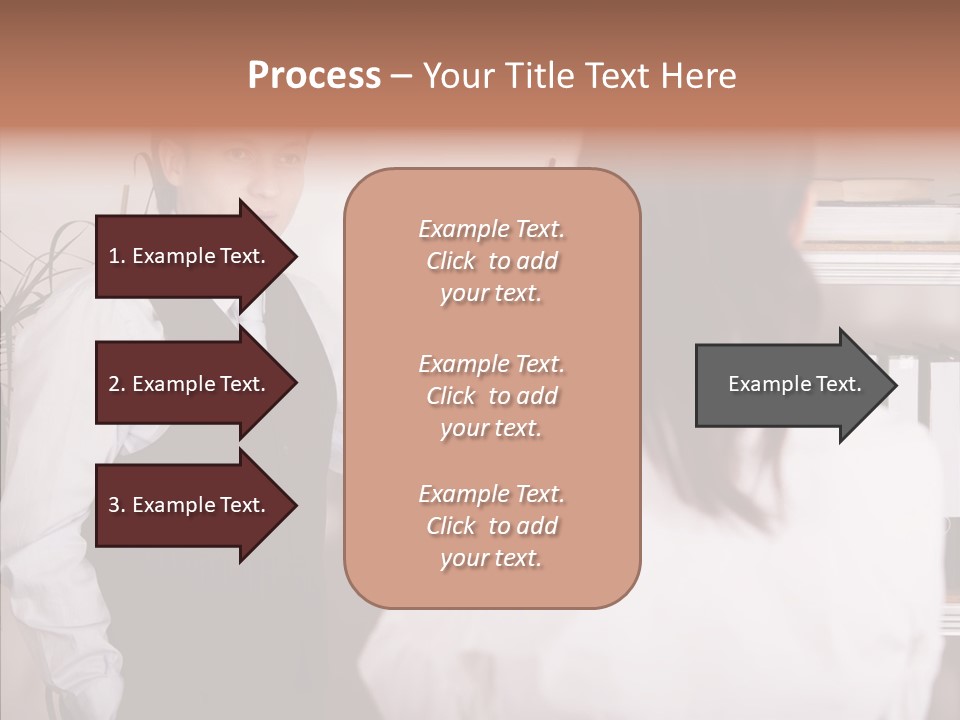 Process – Your Title Text Here

1. Example Text.

2. Example Text.

3. Example Text.

Example Text. Click to add your text.

Example Text. Click to add your text.

Example Text. Click to add your text.

Example Text.